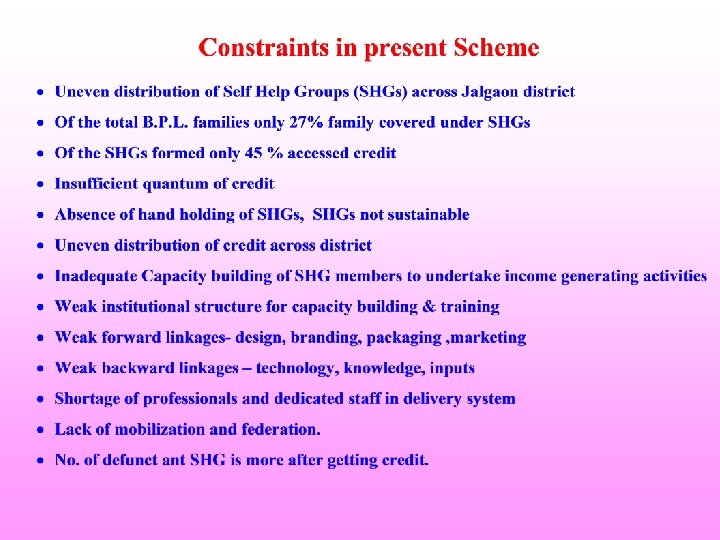 Constraints in present Scheme

• Uneven distribution of Self Help Groups (SHGs) across Jalgaon district
• Of the total B.P.L. families only 27% family covered under SHGs
• Of the SHGs formed only 45 % accessed credit
• Insufficient quantum of credit
• Absence of hand holding of SHGs, SHGs not sustainable
• Uneven distribution of credit across district
• Inadequate Capacity building of SHG members to undertake income generating activities
• Weak institutional structure for capacity building & training
• Weak forward linkages- design, branding, packaging ,marketing
• Weak backward linkages – technology, knowledge, inputs
• Shortage of professionals and dedicated staff in delivery system
• Lack of mobilization and federation.
• No. of defunct ant SHG is more after getting credit.